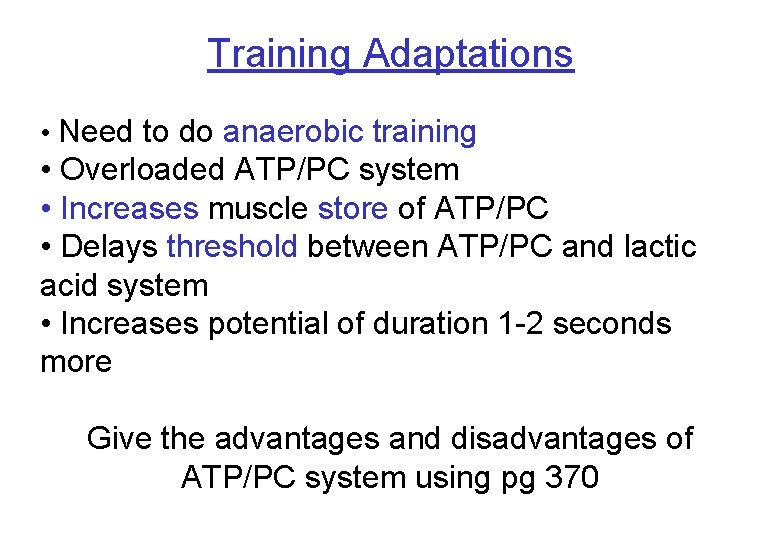 Training Adaptations

• Need to do anaerobic training
• Overloaded ATP/PC system
• Increases muscle store of ATP/PC
• Delays threshold between ATP/PC and lactic acid system
• Increases potential of duration 1-2 seconds more

Give the advantages and disadvantages of ATP/PC system using pg 370